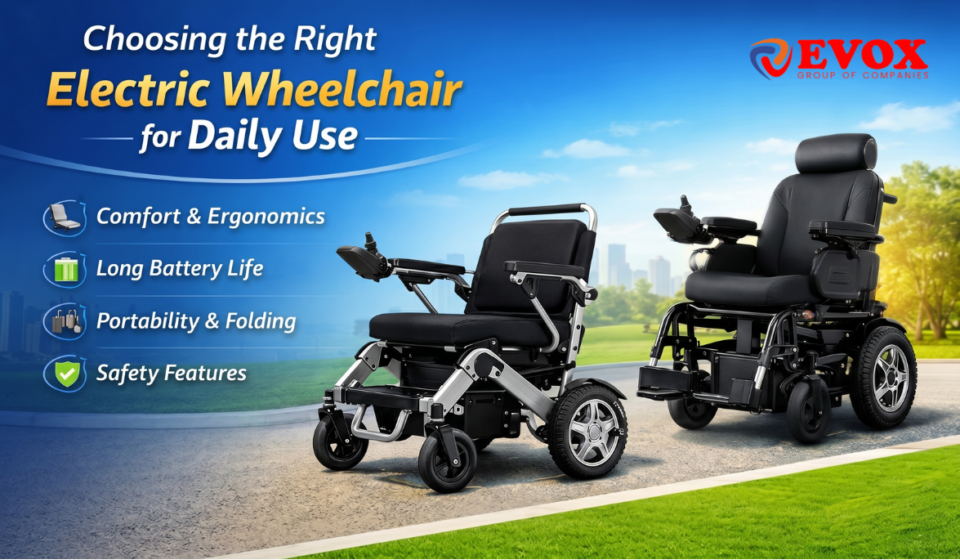 Choosing the Right
Electric Wheelchair
for Daily Use

EVOX
GROUP OF COMPANIES

Comfort & Ergonomics

Long Battery Life

Portability & Folding

Safety Features